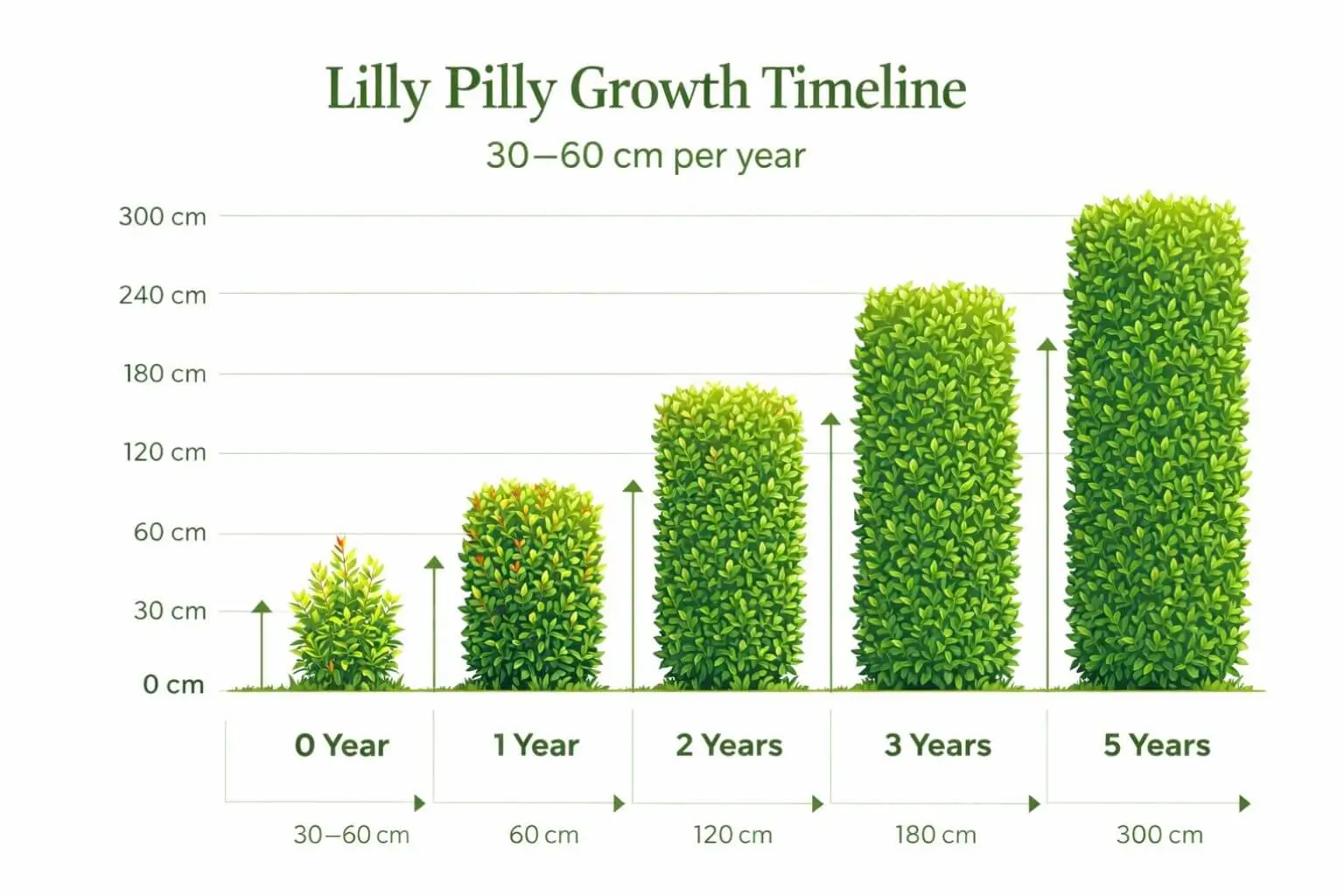 Lilly Pilly Growth Timeline

30–60 cm per year

300 cm
240 cm
180 cm
120 cm
60 cm
30 cm
0 cm

0 Year
1 Year
2 Years
3 Years
5 Years

30–60 cm
60 cm
120 cm
180 cm
300 cm